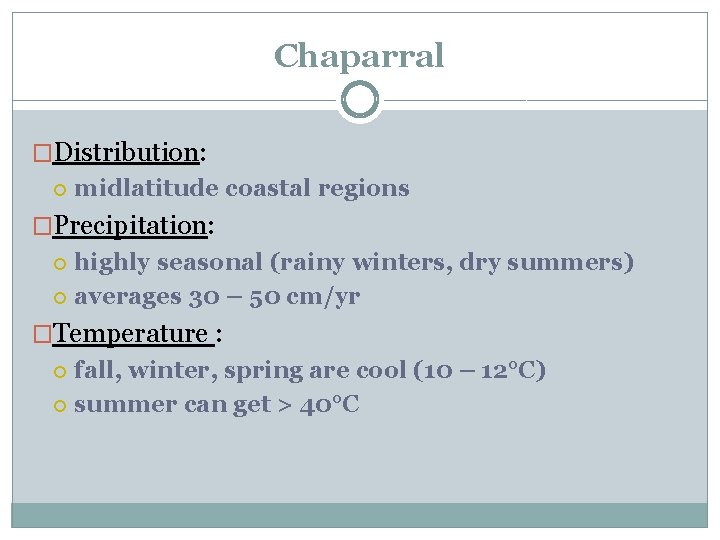 Chaparral

Distribution:
midlatitude coastal regions

Precipitation:
highly seasonal (rainy winters, dry summers)
averages 30 – 50 cm/yr

Temperature :
fall, winter, spring are cool (10 – 12°C)
summer can get > 40°C